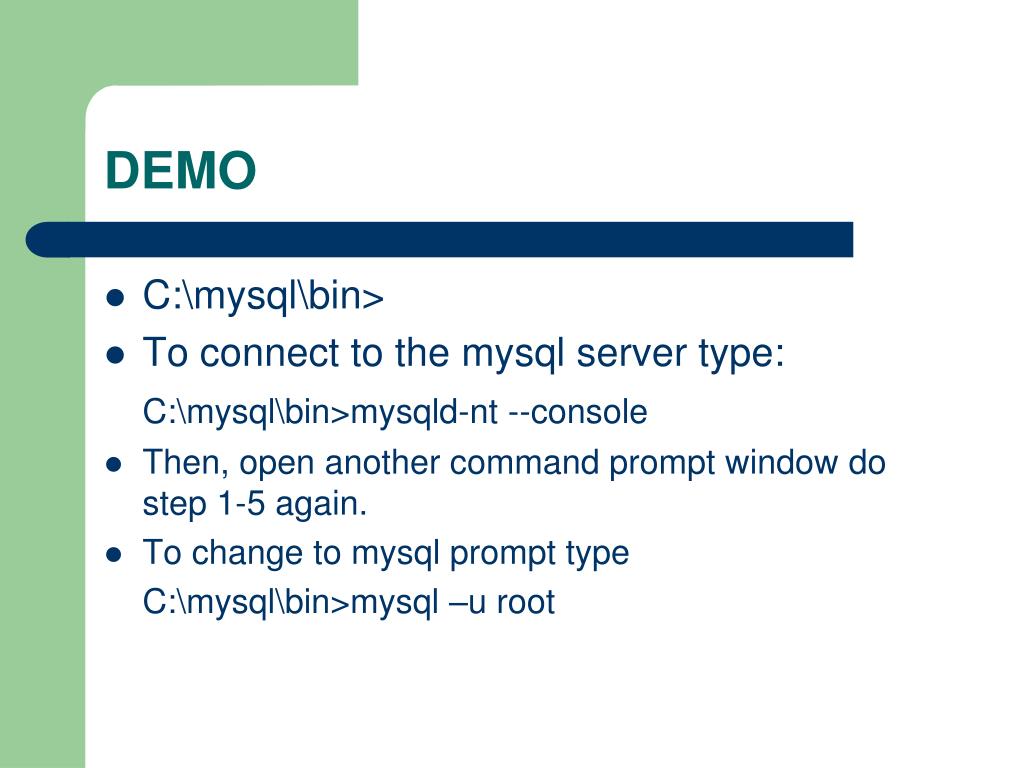 DEMO

- C:\mysql\bin>
- To connect to the mysql server type:

C:\mysql\bin>mysqld-nt --console

- Then, open another command prompt window do step 1-5 again.
- To change to mysql prompt type

C:\mysql\bin>mysql –u root